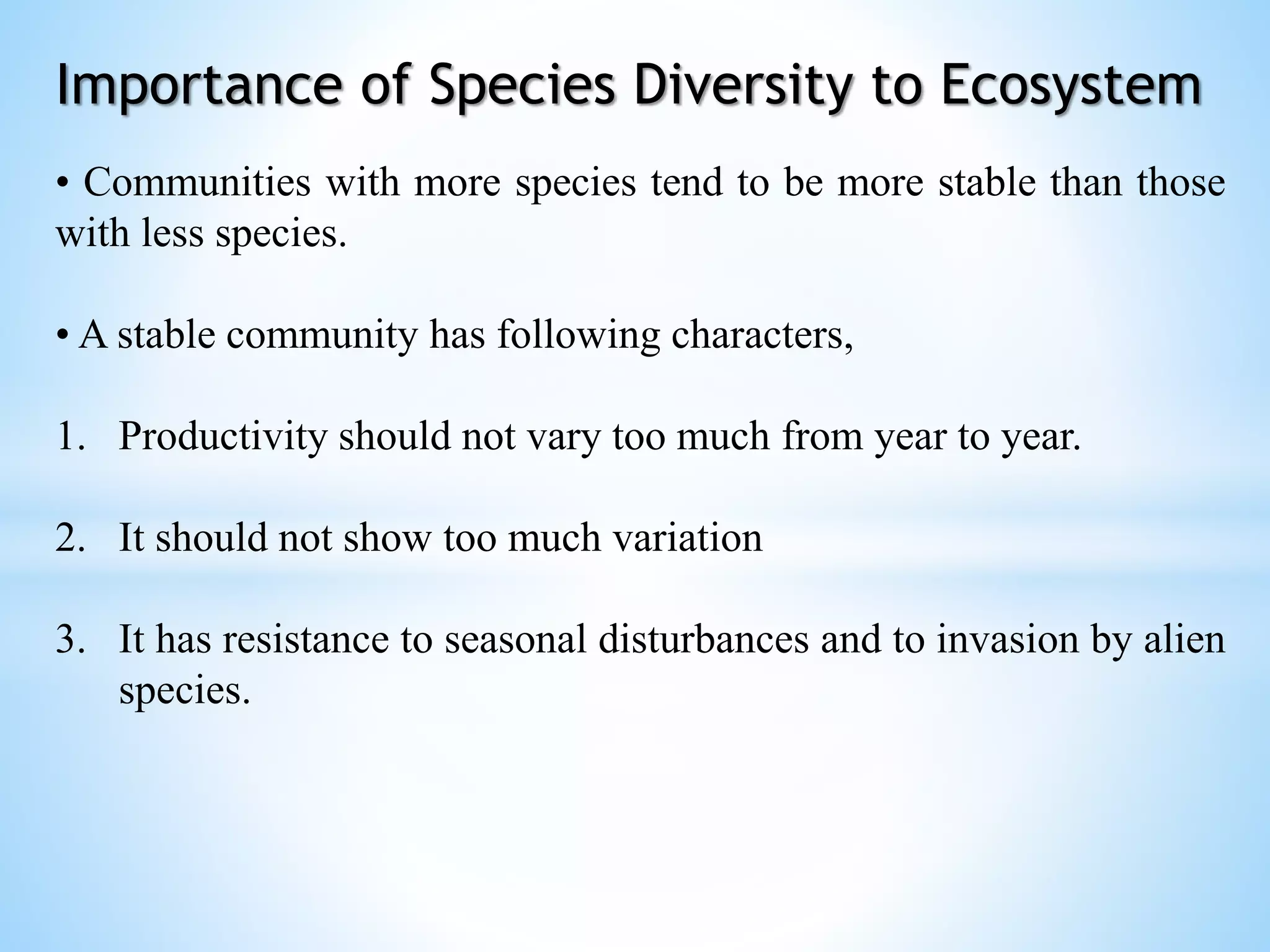 Importance of Species Diversity to Ecosystem

• Communities with more species tend to be more stable than those with less species.

• A stable community has following characters,

1. Productivity should not vary too much from year to year.

2. It should not show too much variation

3. It has resistance to seasonal disturbances and to invasion by alien species.